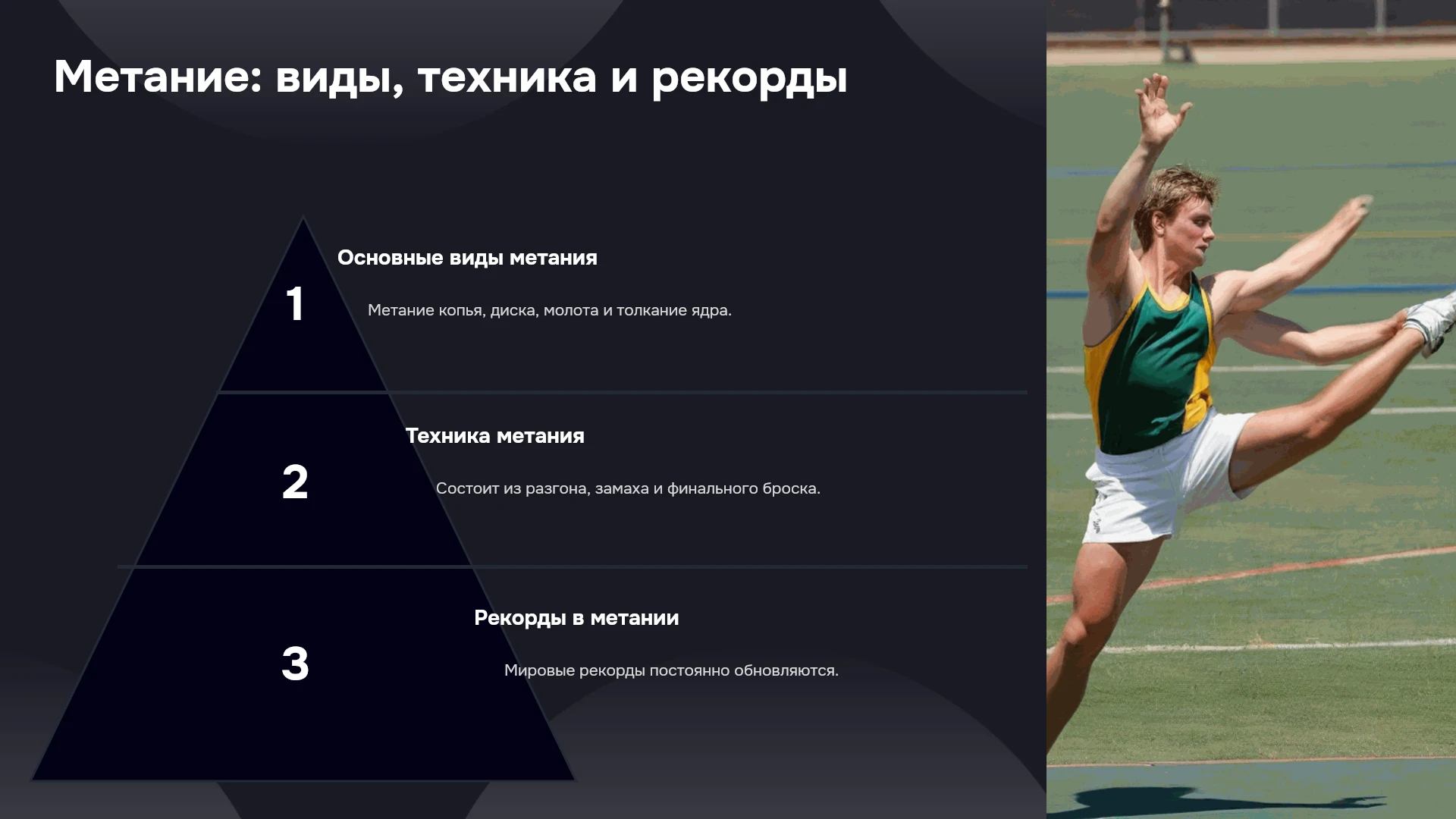 Метание: виды, техника и рекорды

1

Основные виды метания

Метание копья, диска, молота и толкание ядра.

2

Техника метания

Состоит из разгона, замаха и финального броска.

3

Рекорды в метании

Мировые рекорды постоянно обновляются.